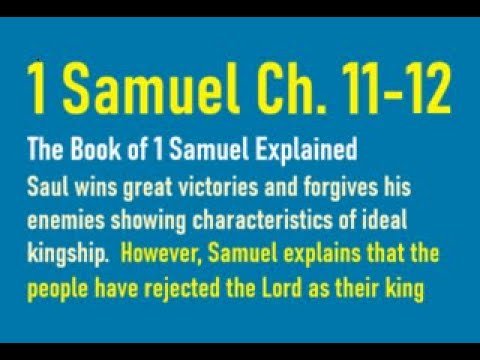 1 Samuel Ch. 11-12

The Book of 1 Samuel Explained

Saul wins great victories and forgives his enemies showing characteristics of ideal kingship. However, Samuel explains that the people have rejected the Lord as their king